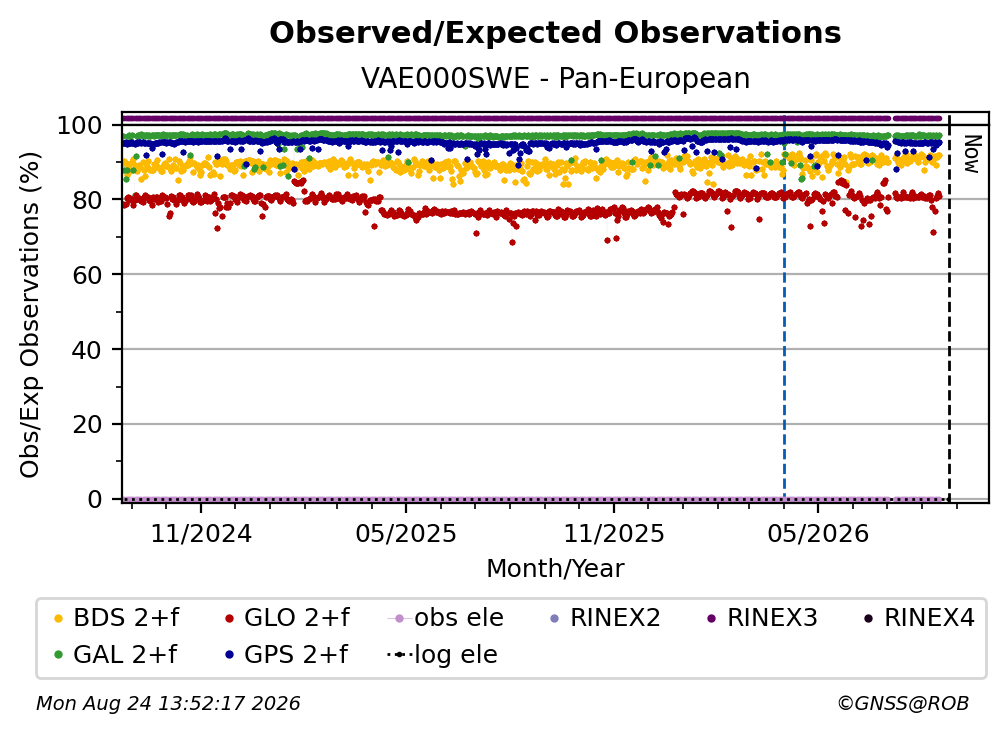 Observed/Expected Observations
VAE000SWE - Pan-European

Obs/Exp Observations (%)
100
80
60
40
20
0

Now

11/2024
05/2025
11/2025
05/2026
Month/Year

BDS 2+f
GLO 2+f
obs ele
RINEX2
RINEX3
RINEX4
GAL 2+f
GPS 2+f
log ele

Mon Aug 24 13:52:17 2026
©GNSS@ROB